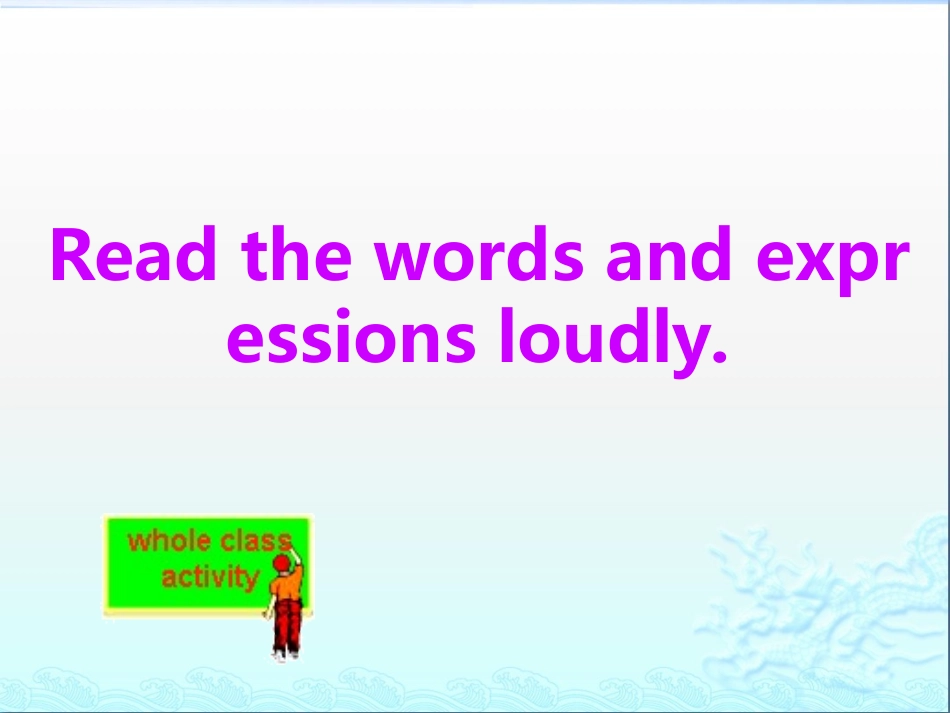 Read the words and expressions loudly.

whole class activity